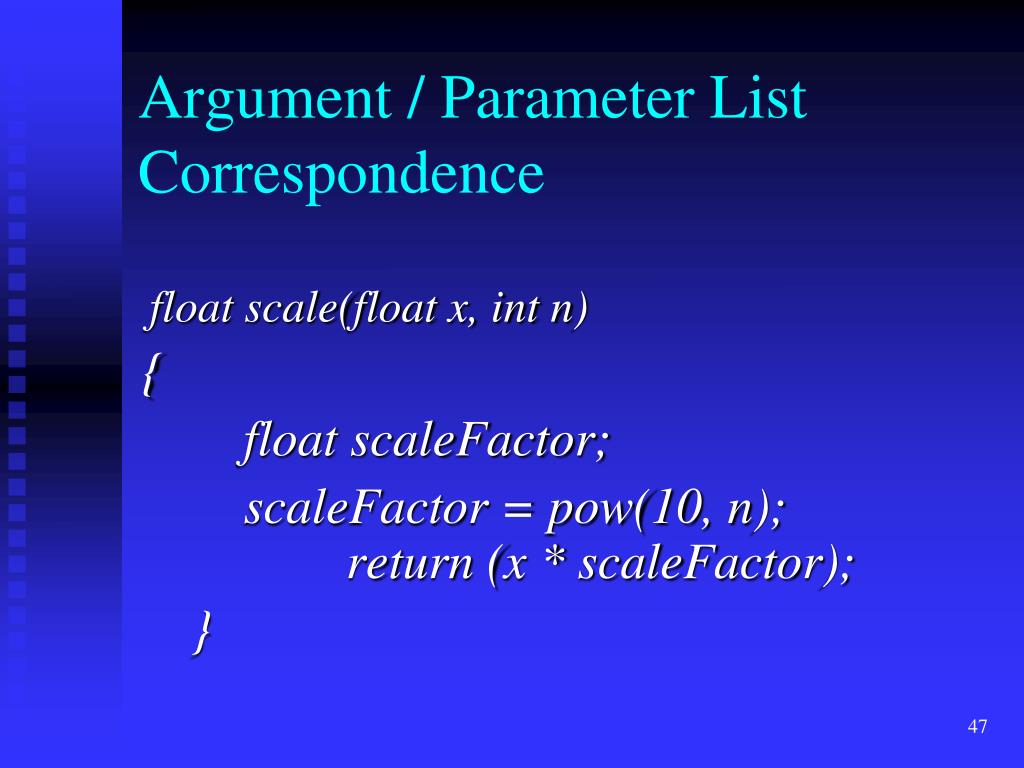 Argument / Parameter List Correspondence

float scale(float x, int n)
{
float scaleFactor;
scaleFactor = pow(10, n);
return (x * scaleFactor);
}

47